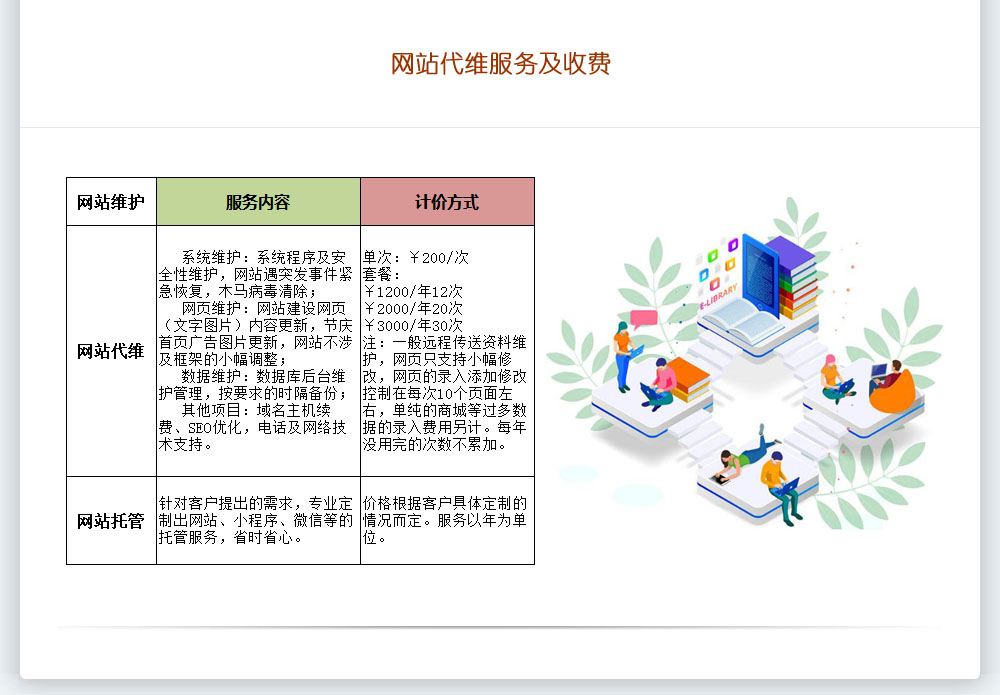 网站代维服务及收费

| 网站维护 | 服务内容 | 计价方式 |
|---|---|---|
| 网站代维 | 系统维护：系统程序及安全性维护，网站遇突发事件紧急恢复，木马病毒清除；<br>网页维护：网站建设网页（文字图片）内容更新，节庆首页广告图片更新，网站不涉及框架的小幅调整；<br>数据维护：数据库后台维护管理，按要求的时隔备份；<br>其他项目：域名主机续费、SEO优化，电话及网络技术支持。 | 单次：￥200/次<br>套餐：<br>￥1200/年12次<br>￥2000/年20次<br>￥3000/年30次<br>注：一般远程传送资料维护，网页只支持小幅修改，网页的录入添加修改控制在每次10个页面左右，单纯的商城等过多数据的录入费用另计。每年没用完的次数不累加。 |
| 网站托管 | 针对客户提出的需求，专业定制出网站、小程序、微信等的托管服务，省时省心。 | 价格根据客户具体定制的情况而定。服务以年为单位。 |

E-LIBRARY